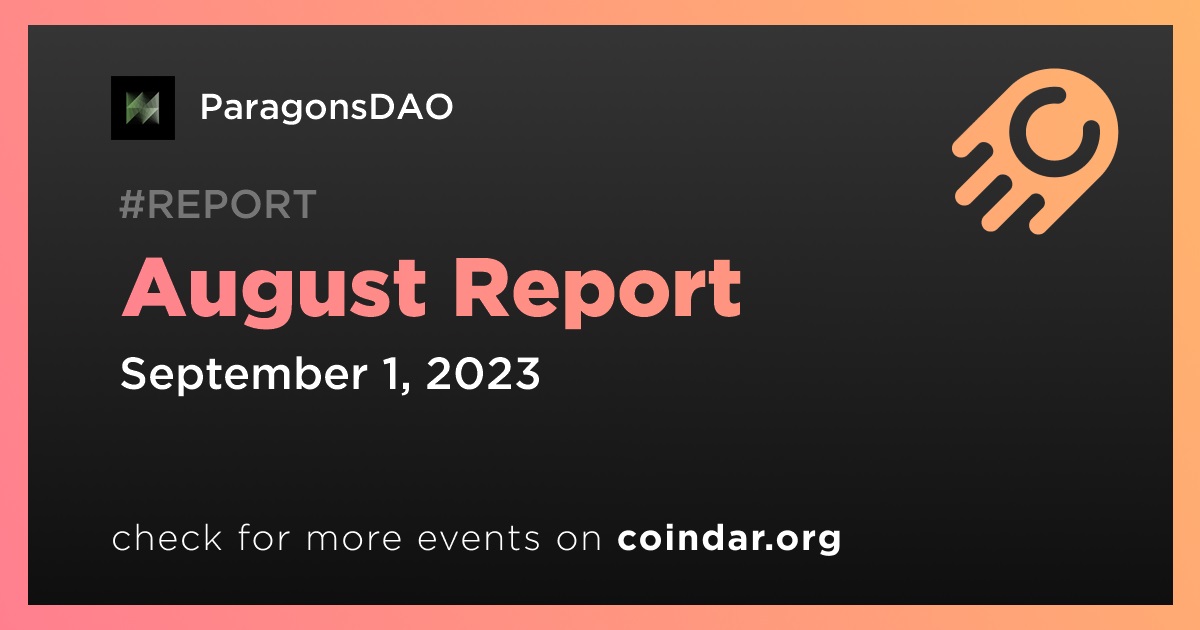 ParagonsDAO

#REPORT

August Report

September 1, 2023

check for more events on coindar.org